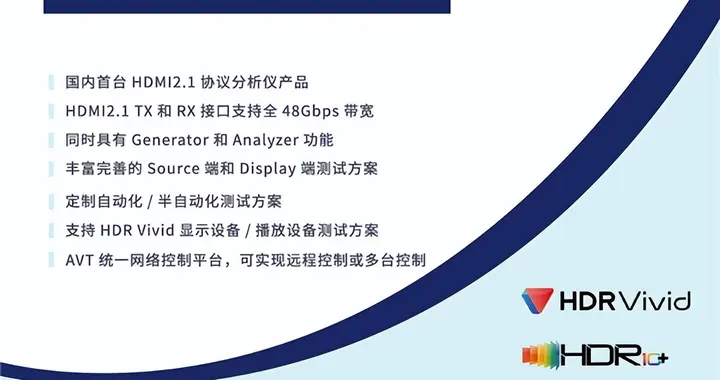 国内首台 HDMI2.1 协议分析仪产品

HDMI2.1 TX 和 RX 接口支持全 48Gbps 带宽

同时具有 Generator 和 Analyzer 功能

丰富完善的 Source 端和 Display 端测试方案

定制自动化 / 半自动化测试方案

支持 HDR Vivid 显示设备 / 播放设备测试方案

AVT 统一网络控制平台，可实现远程控制或多台控制

HDR Vivid

HDR10+